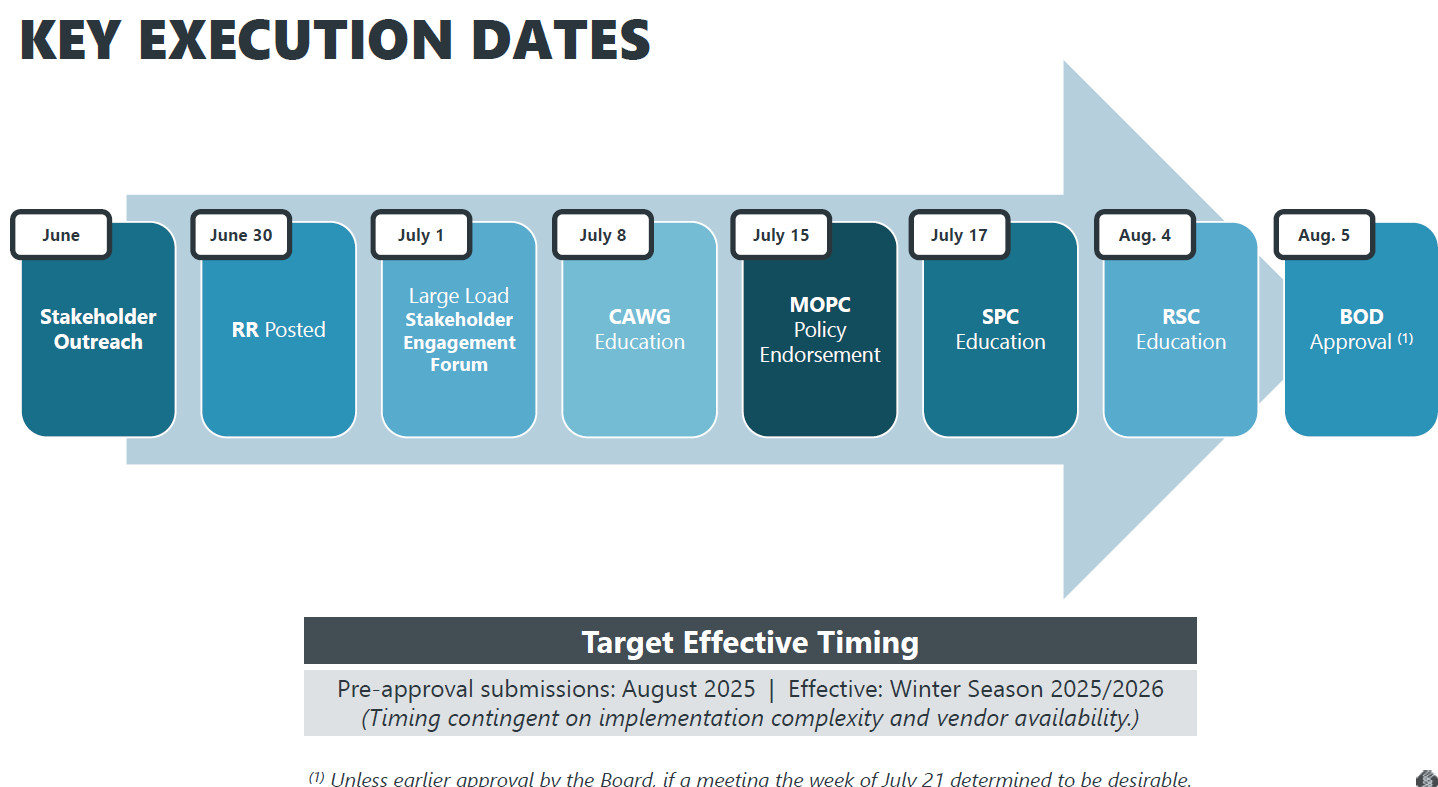 KEY EXECUTION DATES

June
Stakeholder Outreach

June 30
RR Posted

July 1
Large Load Stakeholder Engagement Forum

July 8
CAWG Education

July 15
MOPC Policy Endorsement

July 17
SPC Education

Aug. 4
RSC Education

Aug. 5
BOD Approval $^{(1)}$

Target Effective Timing

Pre-approval submissions: August 2025 | Effective: Winter Season 2025/2026
(Timing contingent on implementation complexity and vendor availability.)

$^{(1)}$ Unless earlier approval by the Board, if a meeting the week of July 21 determined to be desirable.